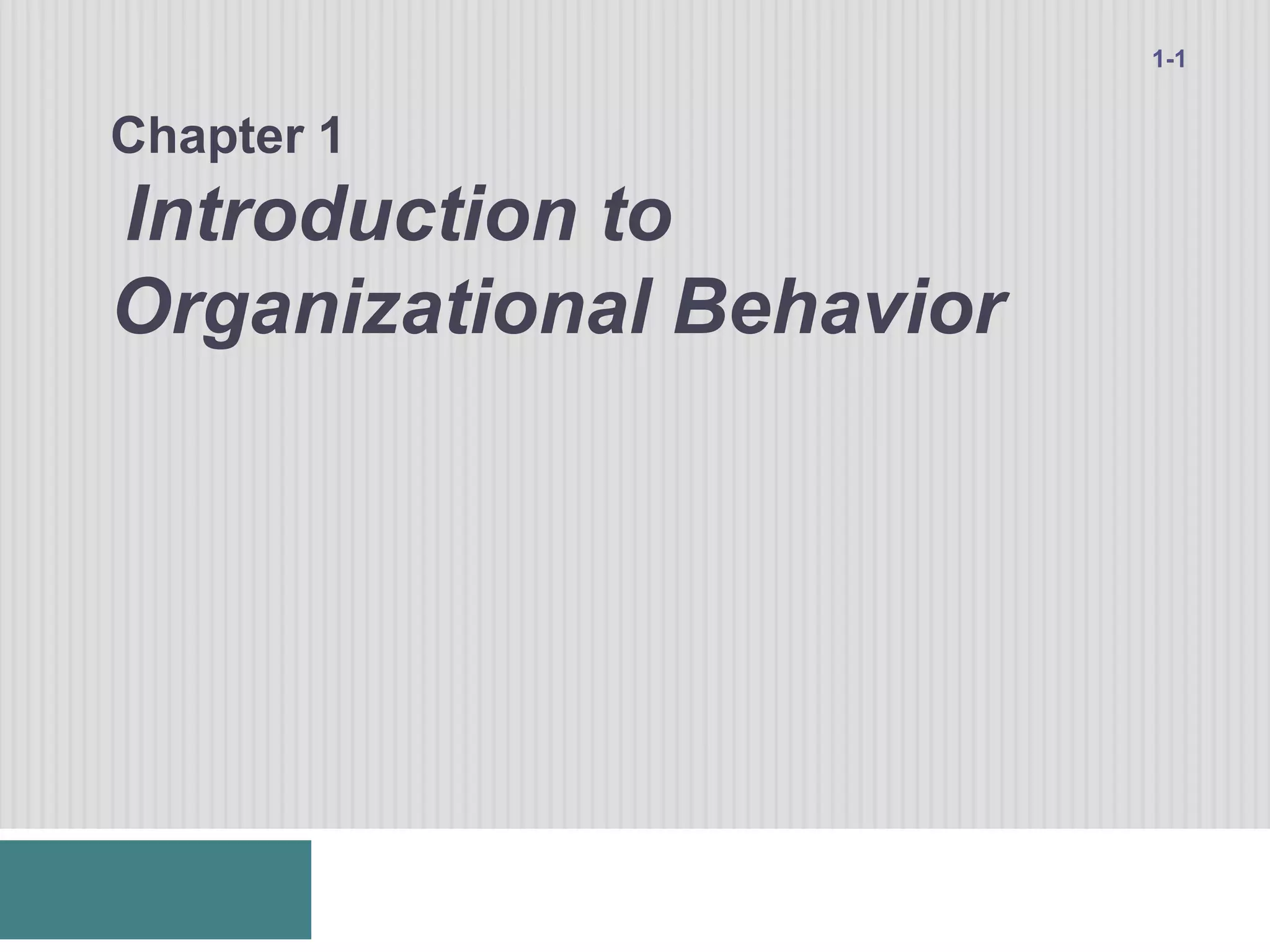 1-1

Chapter 1

Introduction to Organizational Behavior